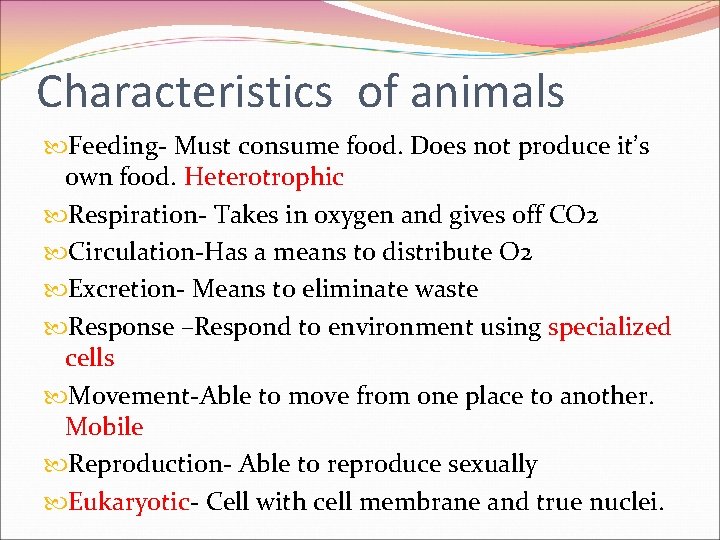 Characteristics of animals

Feeding- Must consume food. Does not produce it's own food. Heterotrophic

Respiration- Takes in oxygen and gives off CO2

Circulation-Has a means to distribute O2

Excretion- Means to eliminate waste

Response –Respond to environment using specialized cells

Movement-Able to move from one place to another. Mobile

Reproduction- Able to reproduce sexually

Eukaryotic- Cell with cell membrane and true nuclei.